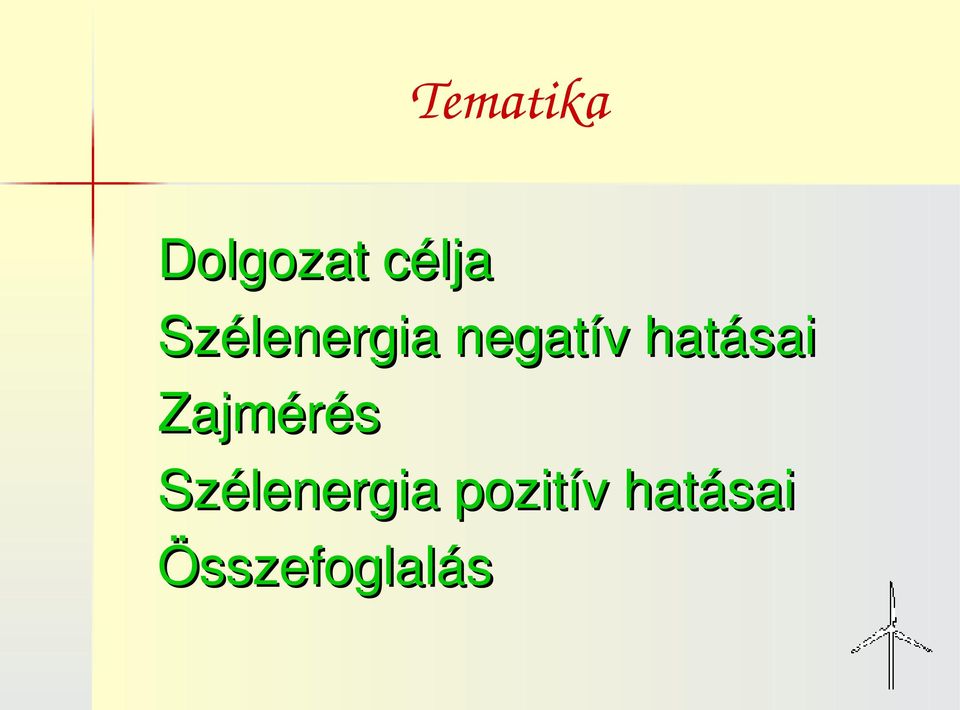 Tematika

Dolgozat célja
Szélenergia negatív hatásai
Zajmérés
Szélenergia pozitív hatásai
Összefoglalás